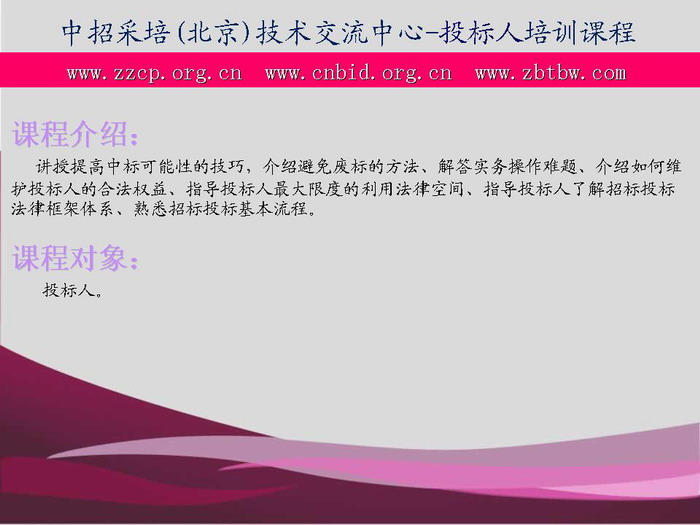 中招采培(北京)技术交流中心-投标人培训课程

www.zzcp.org.cn www.cnbid.org.cn www.zbtbw.com

课程介绍:

讲授提高中标可能性的技巧，介绍避免废标的方法、解答实务操作难题、介绍如何维护投标人的合法权益、指导投标人最大限度的利用法律空间、指导投标人了解招标投标法律框架体系、熟悉招标投标基本流程。

课程对象:

投标人。